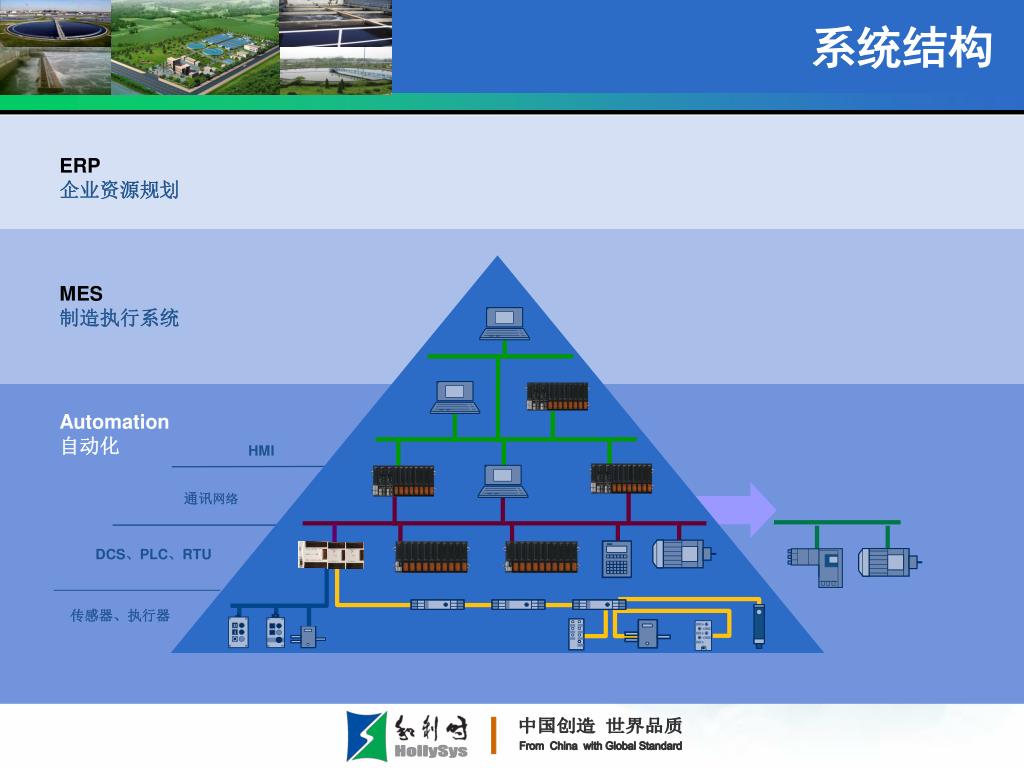 系统结构

ERP
企业资源规划

MES
制造执行系统

Automation
自动化

HMI

通讯网络

DCS、PLC、RTU

传感器、执行器

和利时
HollySys

中国创造 世界品质
From China with Global Standard